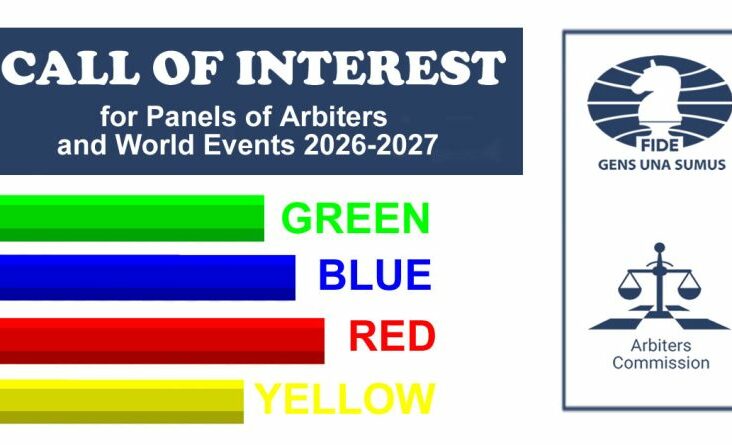 CALL OF INTEREST

for Panels of Arbiters and World Events 2026-2027

GREEN

BLUE

RED

YELLOW

FIDE

GENS UNA SUMUS

Arbiters Commission